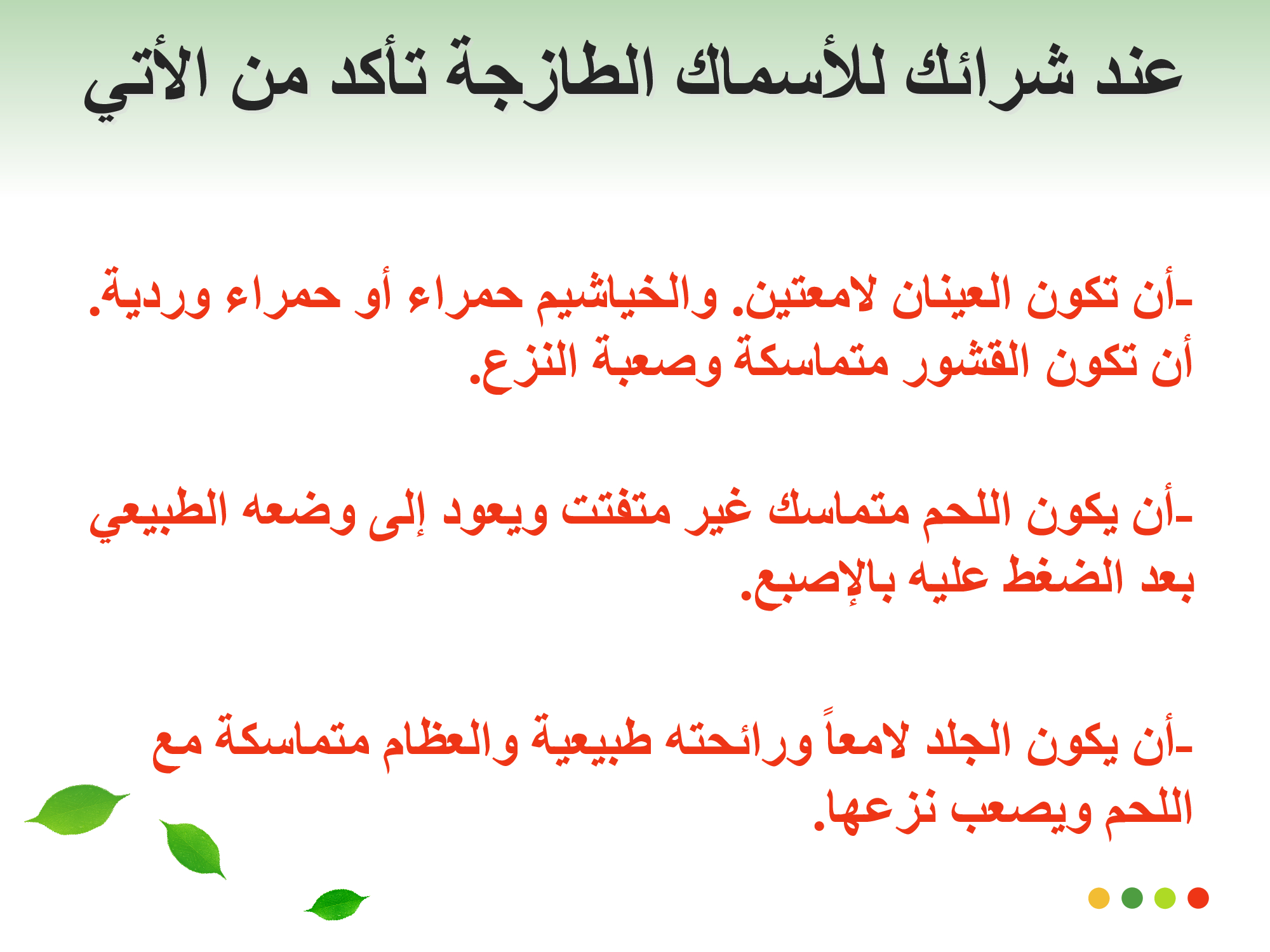 عند شرائك للأسماك الطازجة تأكد من الأتي

-أن تكون العينان لامعتين. والخياشيم حمراء أو حمراء وردية. أن تكون القشور متماسكة وصعبة النزع.

-أن يكون اللحم متماسك غير متفتت ويعود إلى وضعه الطبيعي بعد الضغط عليه بالإصبع.

-أن يكون الجلد لامعاً ورائحته طبيعية والعظام متماسكة مع اللحم ويصعب نزعها.